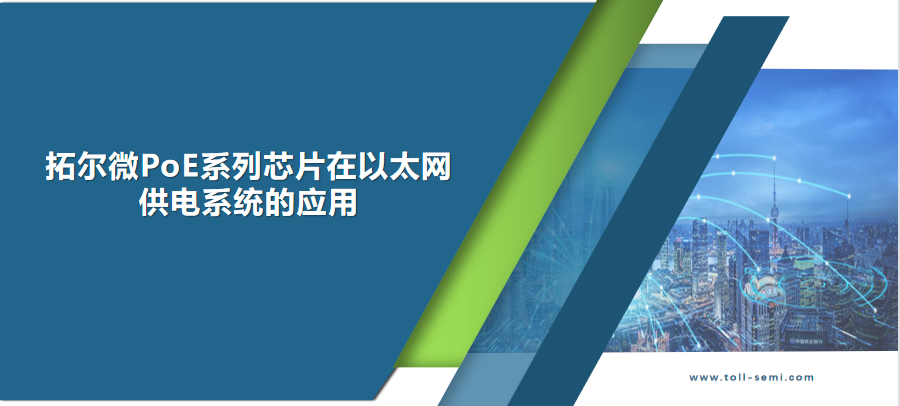 拓尔微PoE系列芯片在以太网供电系统的应用

www.toll-semi.com